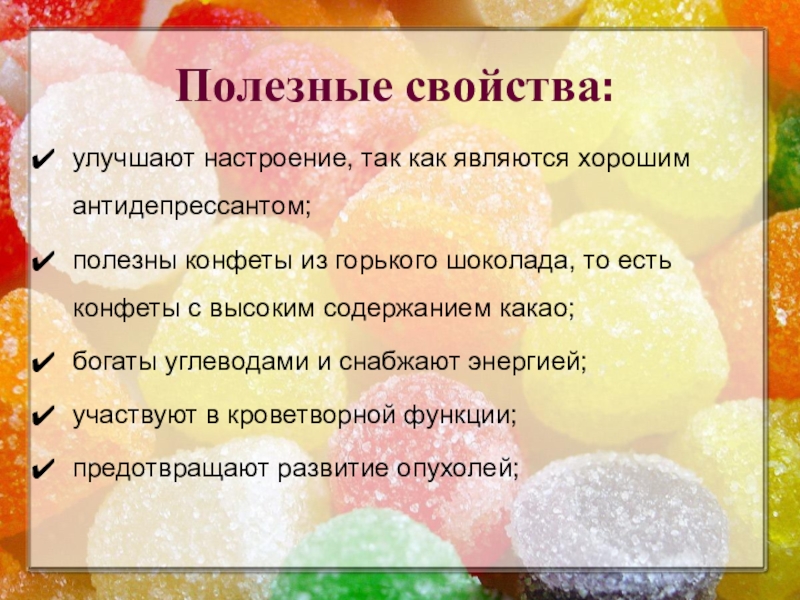 Полезные свойства:

✔ улучшают настроение, так как являются хорошим антидепрессантом;

✔ полезны конфеты из горького шоколада, то есть конфеты с высоким содержанием какао;

✔ богаты углеводами и снабжают энергией;

✔ участвуют в кроветворной функции;

✔ предотвращают развитие опухолей;